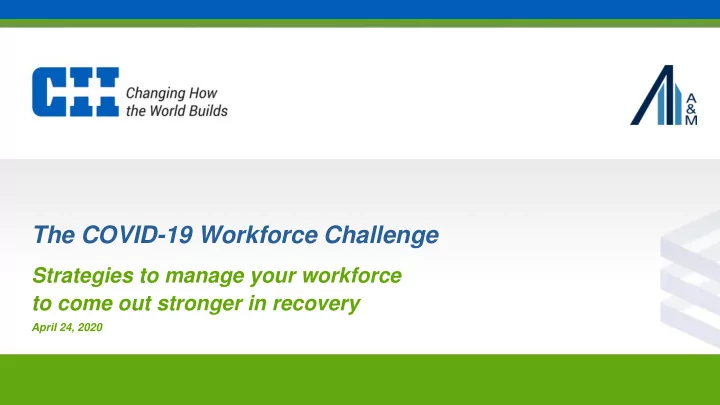 CII Changing How the World Builds

A & M

The COVID-19 Workforce Challenge

Strategies to manage your workforce to come out stronger in recovery

April 24, 2020